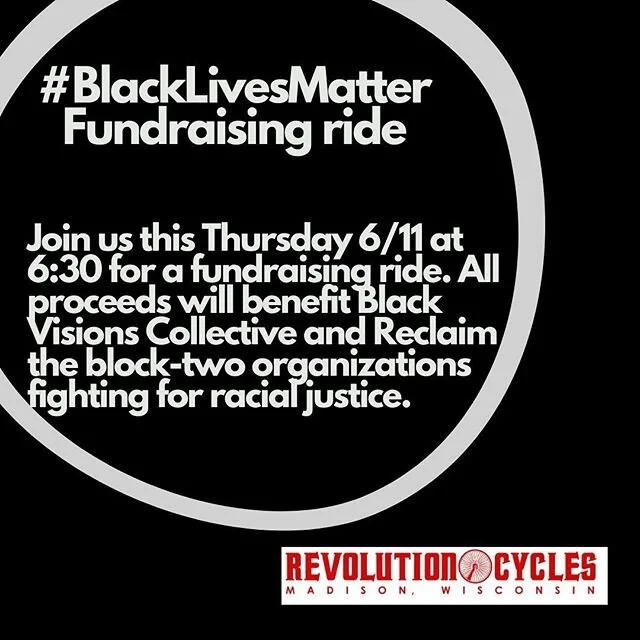 #BlackLivesMatter
Fundraising ride

Join us this Thursday 6/11 at 6:30 for a fundraising ride. All proceeds will benefit Black Visions Collective and Reclaim the block-two organizations fighting for racial justice.

REVOLUTION CYCLES
MADISON, WISCONSIN